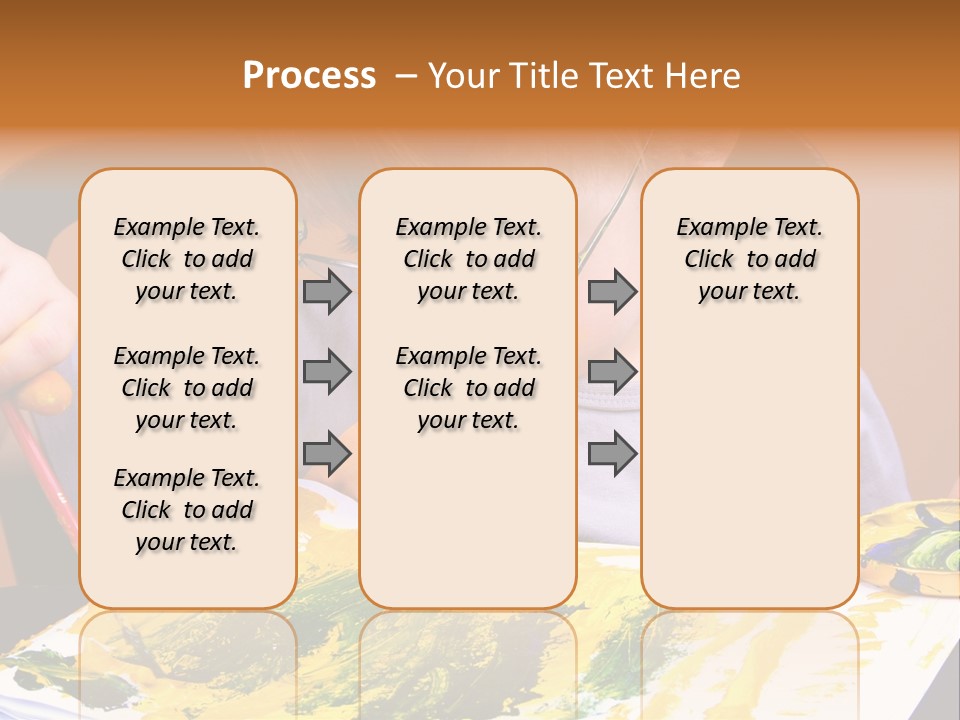 Process – Your Title Text Here

Example Text. Click to add your text.

Example Text. Click to add your text.

Example Text. Click to add your text.

Example Text. Click to add your text.

Example Text. Click to add your text.

Example Text. Click to add your text.